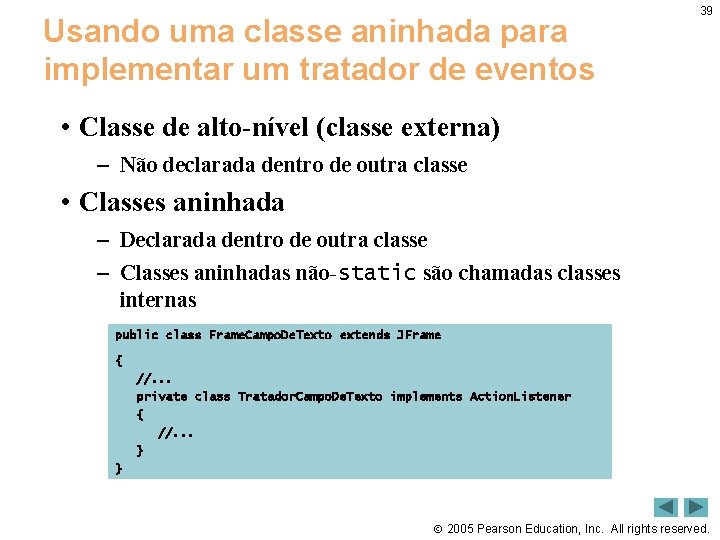 39

Usando uma classe aninhada para implementar um tratador de eventos

• Classe de alto-nível (classe externa)
– Não declarada dentro de outra classe

• Classes aninhada
– Declarada dentro de outra classe
– Classes aninhadas não-static são chamadas classes internas

public class FrameCampoDeTexto extends JFrame

{
   //...
   private class TratadorCampoDeTexto implements ActionListener
   {
      //...
   }
}

© 2005 Pearson Education, Inc. All rights reserved.